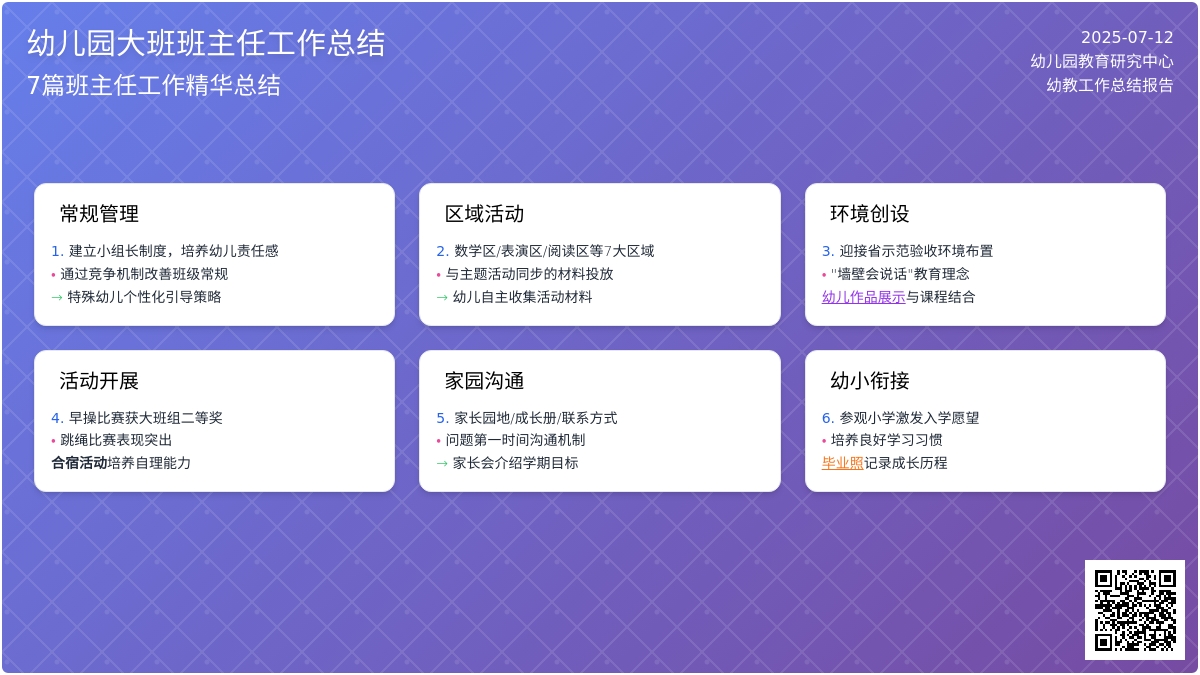 幼儿园大班班主任工作总结
7篇班主任工作精华总结

2025-07-12
幼儿园教育研究中心
幼教工作总结报告

常规管理
1. 建立小组长制度，培养幼儿责任感
• 通过竞争机制改善班级常规
→ 特殊幼儿个性化引导策略

区域活动
2. 数学区/表演区/阅读区等7大区域
• 与主题活动同步的材料投放
→ 幼儿自主收集活动材料

环境创设
3. 迎接省示范验收环境布置
• "墙壁会说话"教育理念
幼儿作品展示与课程结合

活动开展
4. 早操比赛获大班组二等奖
• 跳绳比赛表现突出
合宿活动培养自理能力

家园沟通
5. 家长园地/成长册/联系方式
• 问题第一时间沟通机制
→ 家长会介绍学期目标

幼小衔接
6. 参观小学激发入学愿望
• 培养良好学习习惯
毕业照记录成长历程